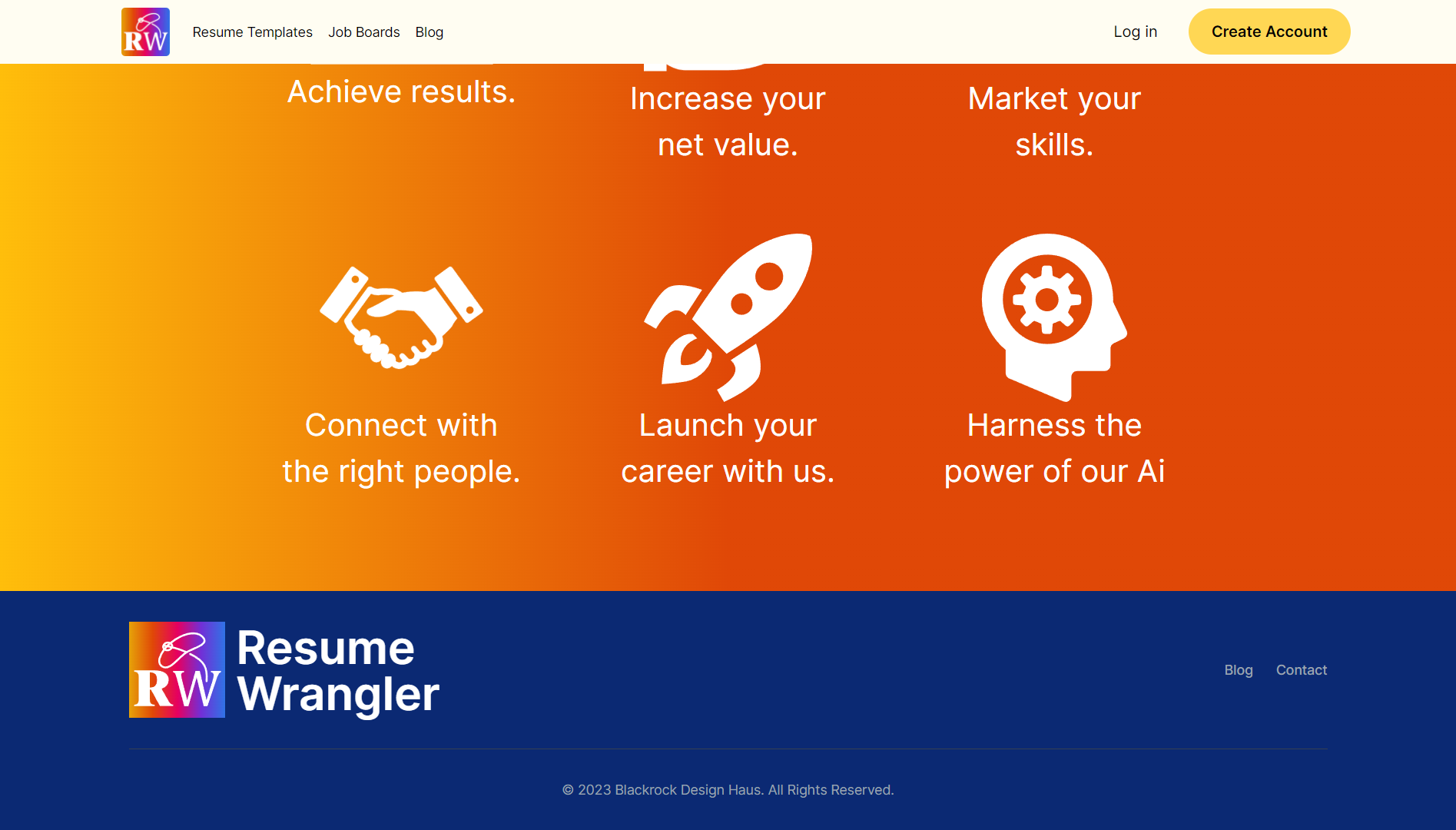 RW

Resume Templates Job Boards Blog

Log in

Create Account

Achieve results.

Increase your net value.

Market your skills.

Connect with the right people.

Launch your career with us.

Harness the power of our Ai

RW

Resume Wrangler

Blog Contact

© 2023 Blackrock Design Haus. All Rights Reserved.